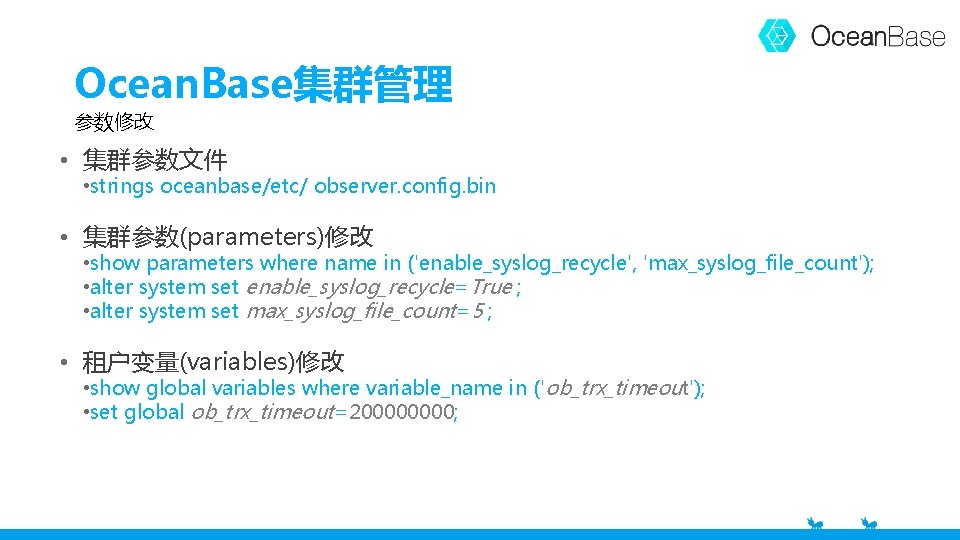 OceanBase

OceanBase集群管理
参数修改

• 集群参数文件
•strings oceanbase/etc/ observer.config.bin

• 集群参数(parameters)修改
•show parameters where name in ('enable_syslog_recycle', 'max_syslog_file_count');
•alter system set enable_syslog_recycle=True ;
•alter system set max_syslog_file_count=5 ;

• 租户变量(variables)修改
•show global variables where variable_name in ('ob_trx_timeout');
•set global ob_trx_timeout=200000000;